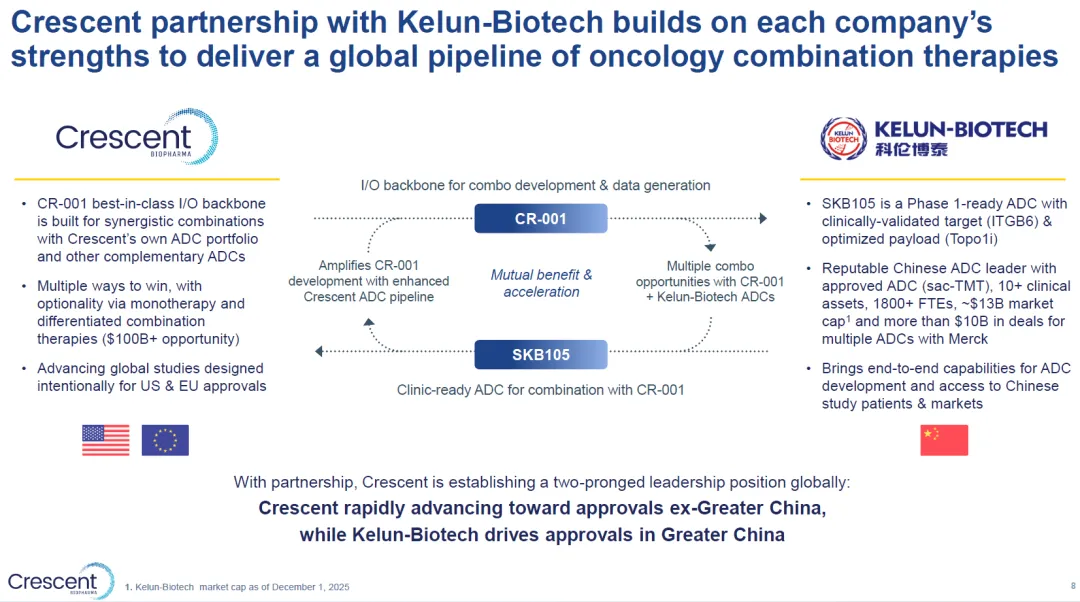 Crescent partnership with Kelun-Biotech builds on each company's strengths to deliver a global pipeline of oncology combination therapies

Crescent BIOPHARMA

- CR-001 best-in-class I/O backbone is built for synergistic combinations with Crescent's own ADC portfolio and other complementary ADCs
- Multiple ways to win, with optionality via monotherapy and differentiated combination therapies ($100B+ opportunity)
- Advancing global studies designed intentionally for US & EU approvals

I/O backbone for combo development & data generation

CR-001

Amplifies CR-001 development with enhanced Crescent ADC pipeline

Mutual benefit & acceleration

Multiple combo opportunities with CR-001 + Kelun-Biotech ADCs

SKB105

Clinic-ready ADC for combination with CR-001

KELUN BIOTECH KELUN-BIOTECH 科伦博泰

- SKB105 is a Phase 1-ready ADC with clinically-validated target (ITGB6) & optimized payload (Topo1i)
- Reputable Chinese ADC leader with approved ADC (sac-TMT), 10+ clinical assets, 1800+ FTEs, ~$13B market cap$^1$ and more than $10B in deals for multiple ADCs with Merck
- Brings end-to-end capabilities for ADC development and access to Chinese study patients & markets

With partnership, Crescent is establishing a two-pronged leadership position globally:

Crescent rapidly advancing toward approvals ex-Greater China, while Kelun-Biotech drives approvals in Greater China

Crescent BIOPHARMA

1. Kelun-Biotech market cap as of December 1, 2025

8